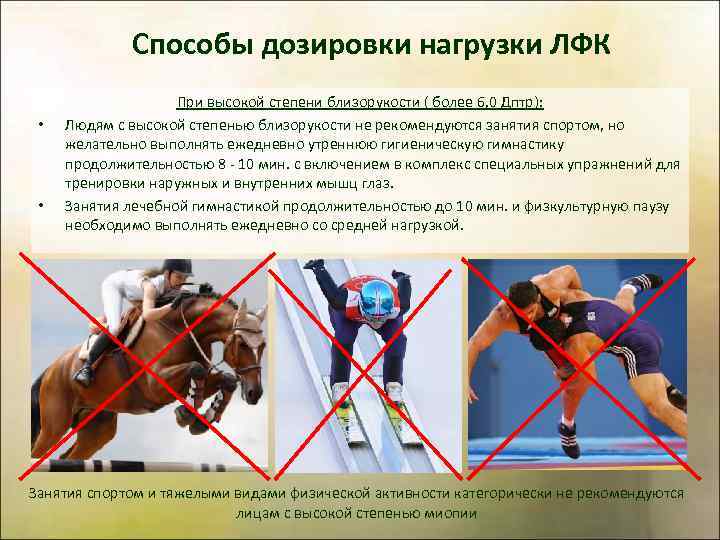 Способы дозировки нагрузки ЛФК

При высокой степени близорукости ( более 6,0 Дптр):

• Людям с высокой степенью близорукости не рекомендуются занятия спортом, но желательно выполнять ежедневно утреннюю гигиеническую гимнастику продолжительностью 8 - 10 мин. с включением в комплекс специальных упражнений для тренировки наружных и внутренних мышц глаз.
• Занятия лечебной гимнастикой продолжительностью до 10 мин. и физкультурную паузу необходимо выполнять ежедневно со средней нагрузкой.

Занятия спортом и тяжелыми видами физической активности категорически не рекомендуются лицам с высокой степенью миопии